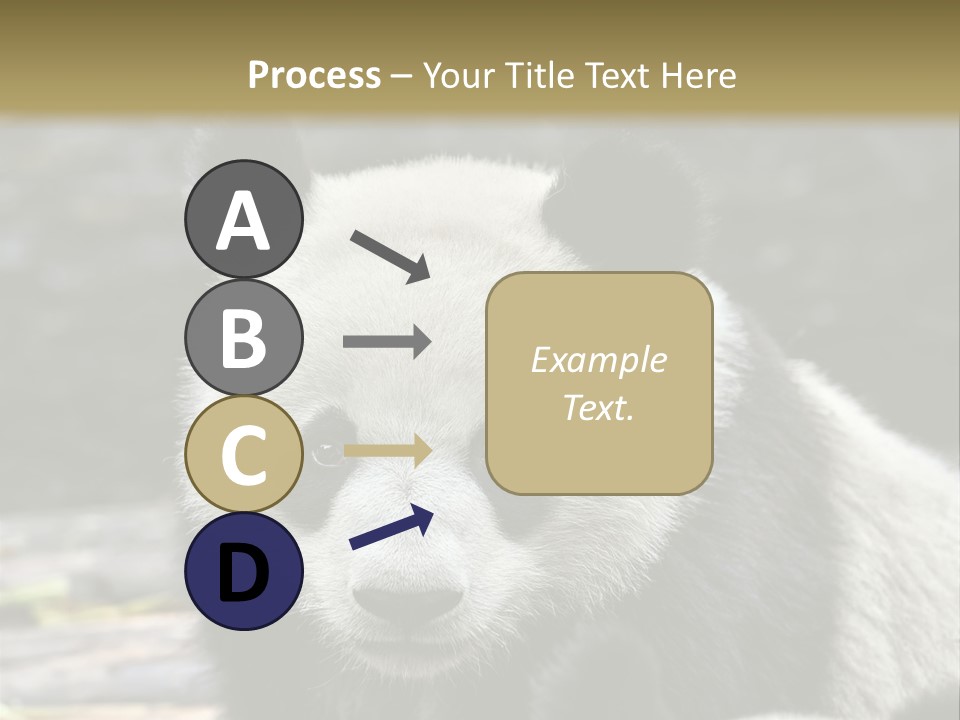 Process – Your Title Text Here

A

B

C

D

Example Text.